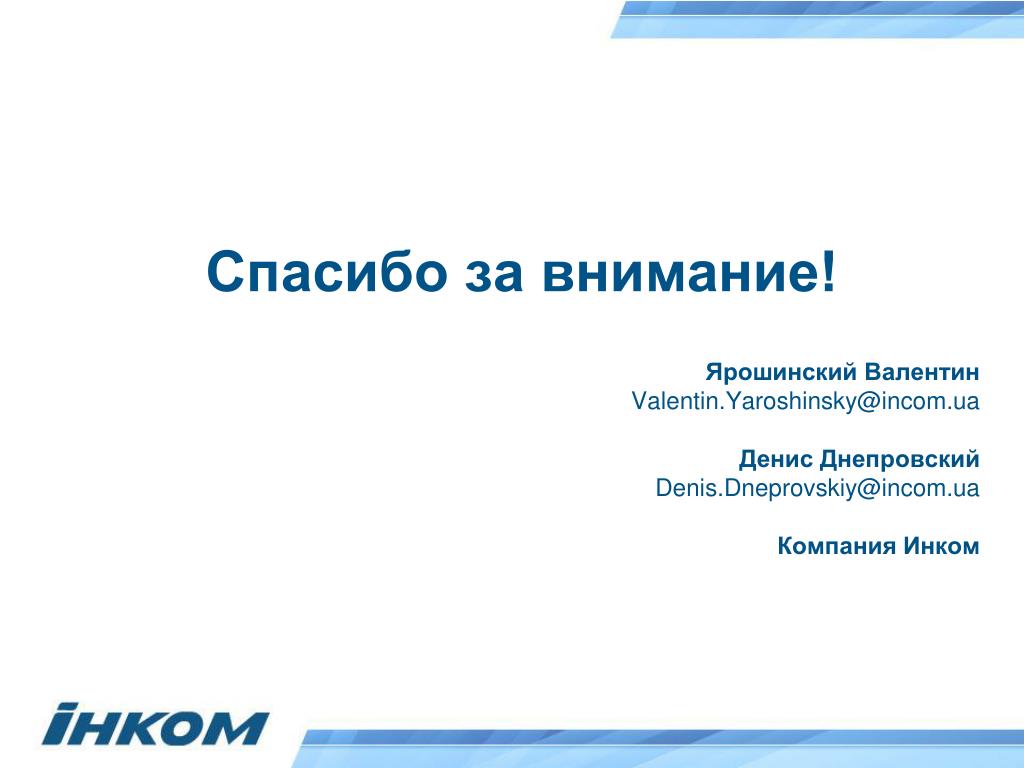 Спасибо за внимание!

Ярошинский Валентин
Valentin.Yaroshinsky@incom.ua

Денис Днепровский
Denis.Dneprovskiy@incom.ua

Компания Инком

ІНКОМ